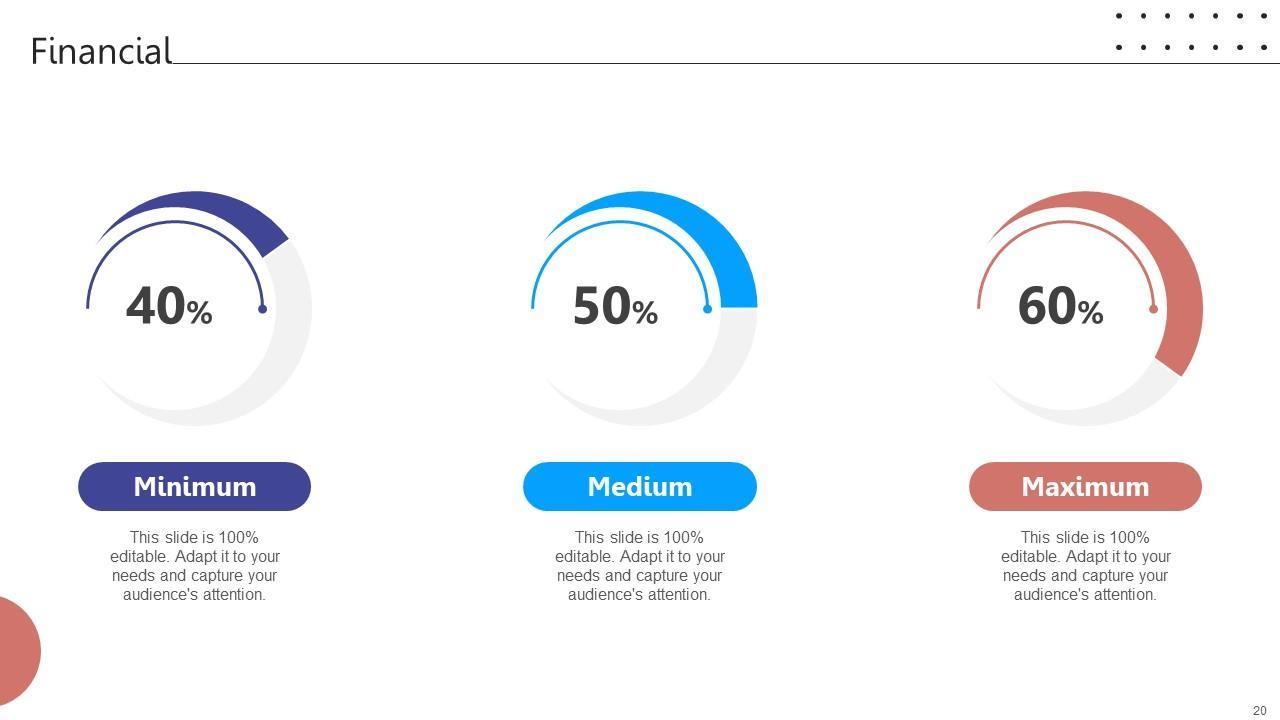 Financial

40%

Minimum

This slide is 100% editable. Adapt it to your needs and capture your audience's attention.

50%

Medium

This slide is 100% editable. Adapt it to your needs and capture your audience's attention.

60%

Maximum

This slide is 100% editable. Adapt it to your needs and capture your audience's attention.

20